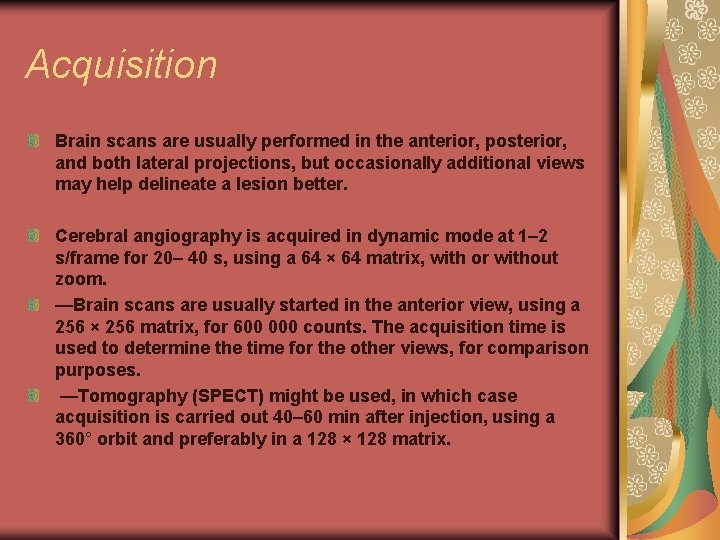 Acquisition

Brain scans are usually performed in the anterior, posterior, and both lateral projections, but occasionally additional views may help delineate a lesion better.

Cerebral angiography is acquired in dynamic mode at 1–2 s/frame for 20– 40 s, using a 64 × 64 matrix, with or without zoom.

—Brain scans are usually started in the anterior view, using a 256 × 256 matrix, for 600 000 counts. The acquisition time is used to determine the time for the other views, for comparison purposes.

—Tomography (SPECT) might be used, in which case acquisition is carried out 40–60 min after injection, using a 360° orbit and preferably in a 128 × 128 matrix.